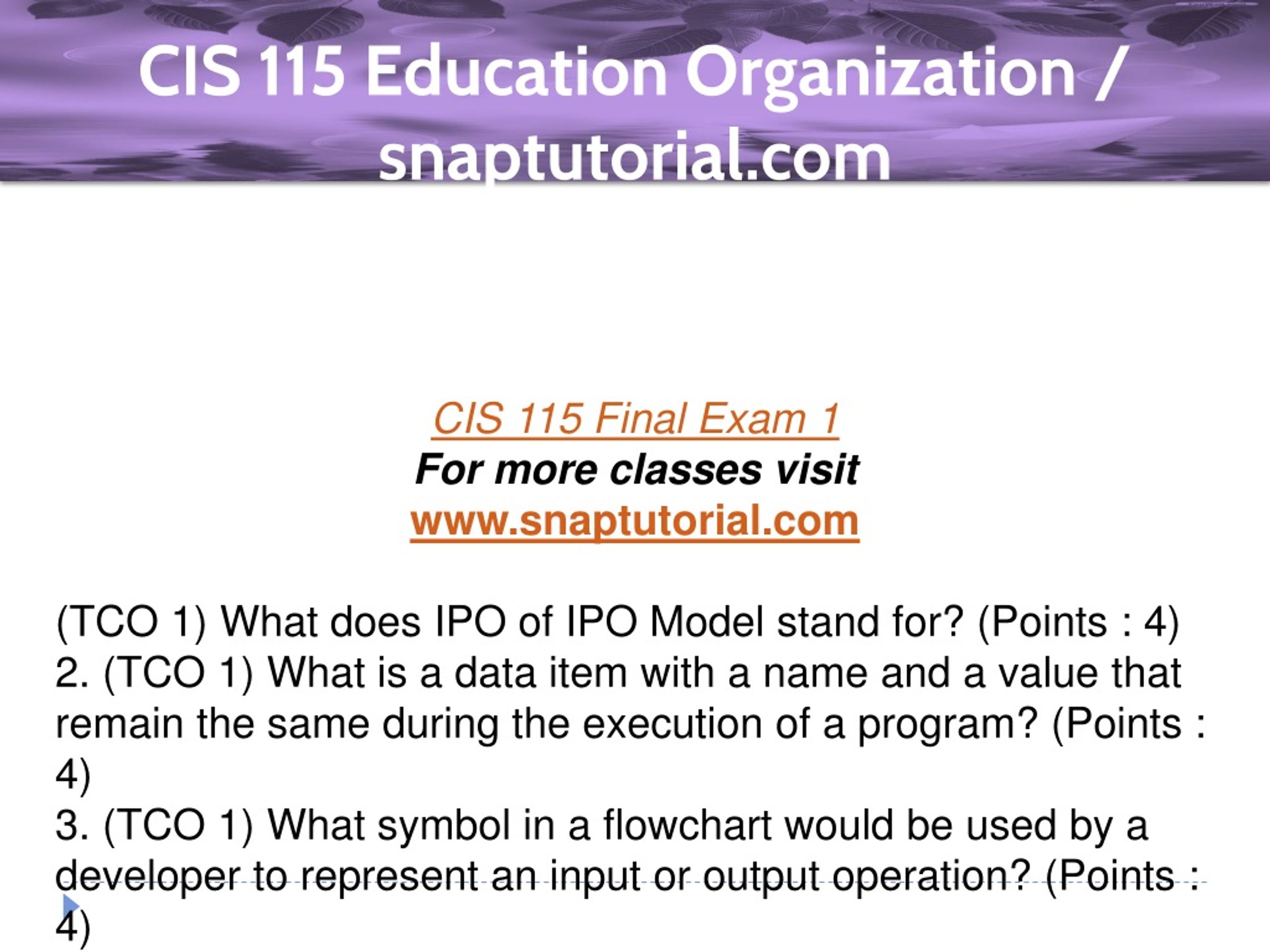 CIS 115 Education Organization / snaptutorial.com

CIS 115 Final Exam 1
For more classes visit
www.snaptutorial.com

(TCO 1) What does IPO of IPO Model stand for? (Points : 4)
2. (TCO 1) What is a data item with a name and a value that remain the same during the execution of a program? (Points : 4)
3. (TCO 1) What symbol in a flowchart would be used by a developer to represent an input or output operation? (Points : 4)